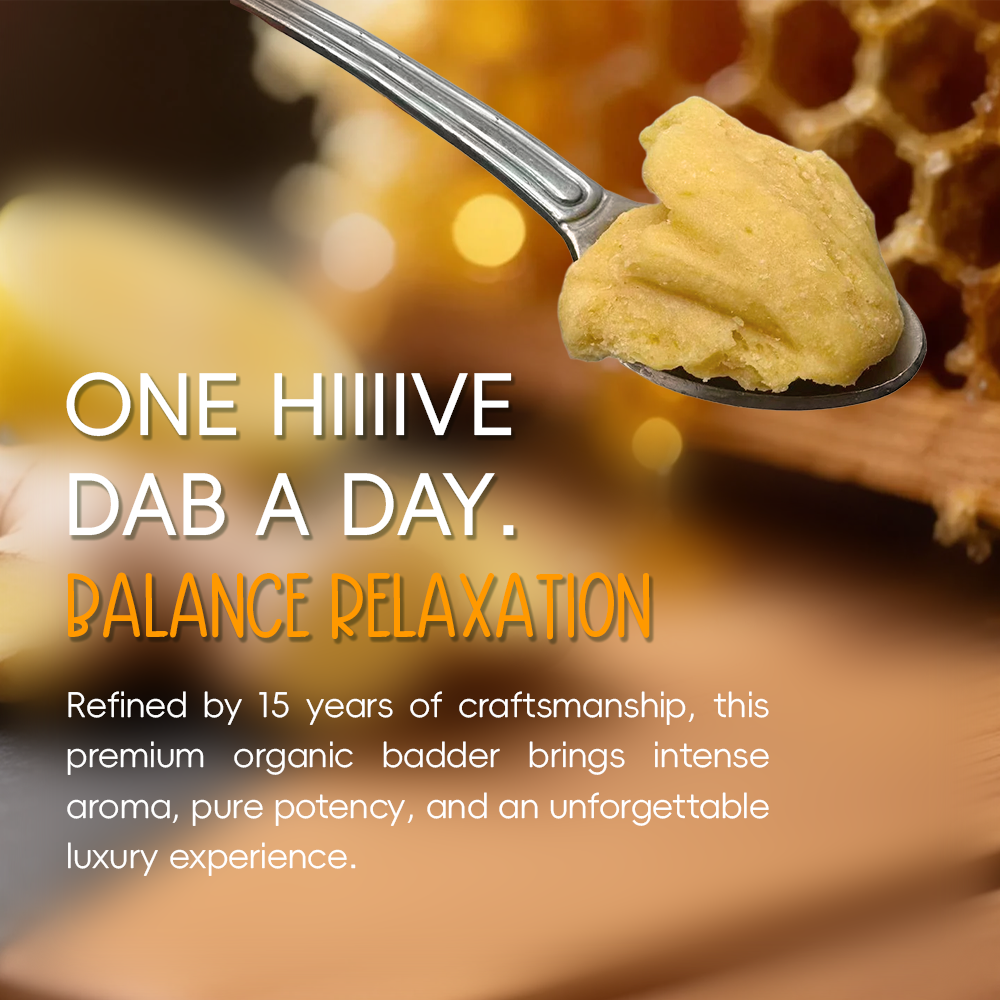 ONE HIIIIVE
DAB A DAY.
BALANCE RELAXATION

Refined by 15 years of craftsmanship, this premium organic badder brings intense aroma, pure potency, and an unforgettable luxury experience.